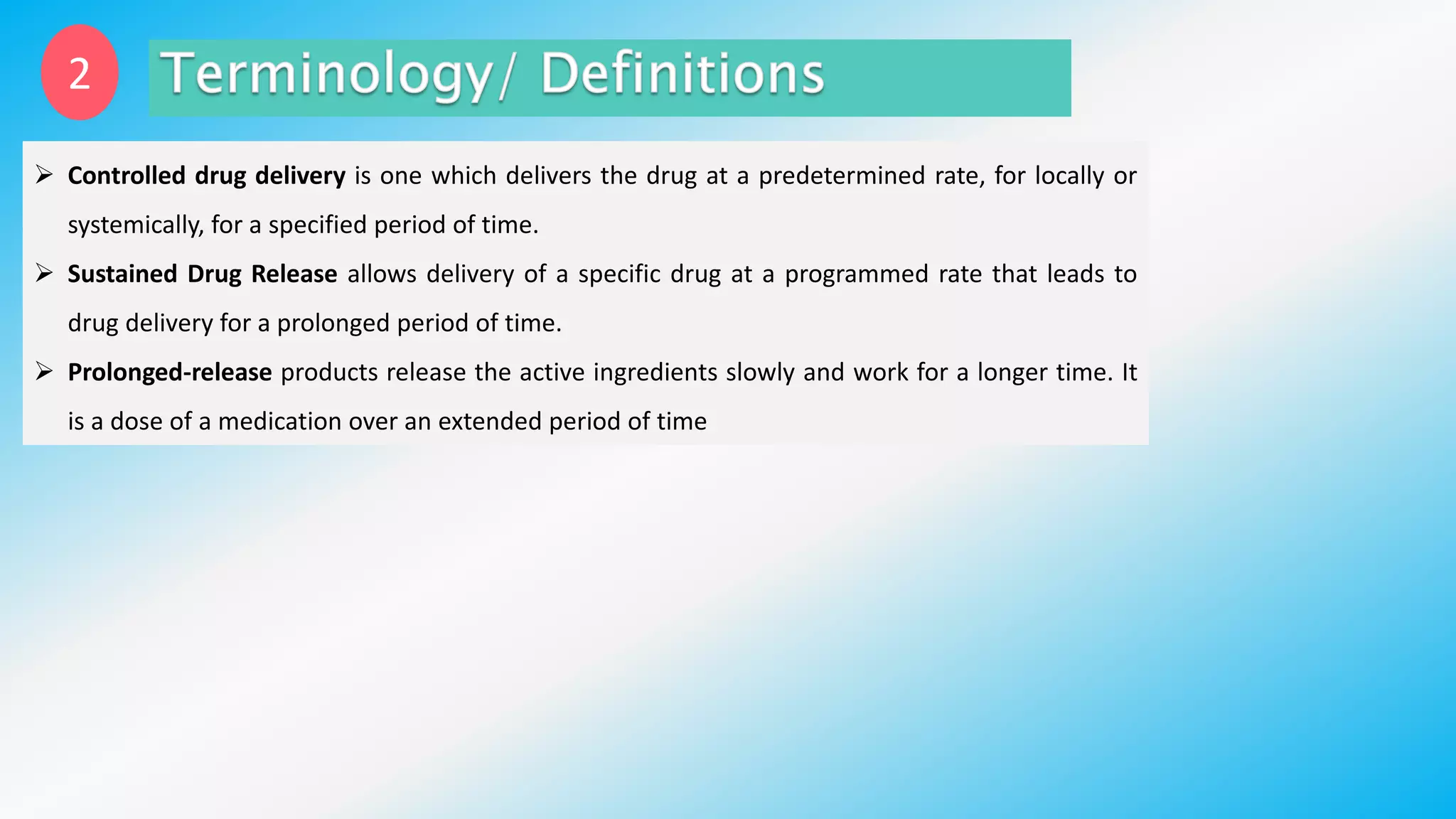 2

Terminology/ Definitions

➢ Controlled drug delivery is one which delivers the drug at a predetermined rate, for locally or systemically, for a specified period of time.

➢ Sustained Drug Release allows delivery of a specific drug at a programmed rate that leads to drug delivery for a prolonged period of time.

➢ Prolonged-release products release the active ingredients slowly and work for a longer time. It is a dose of a medication over an extended period of time